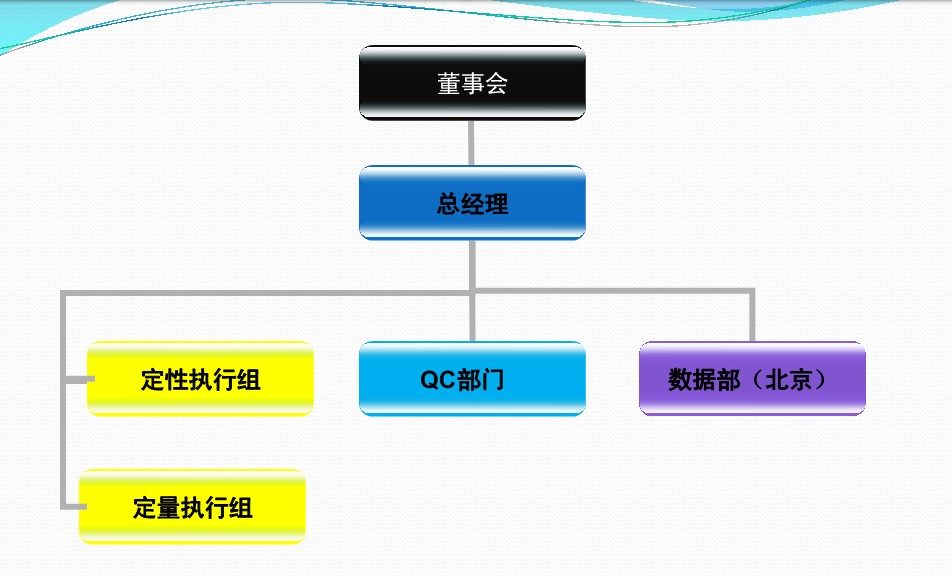 董事会

总经理

定性执行组

QC部门

数据部（北京）

定量执行组